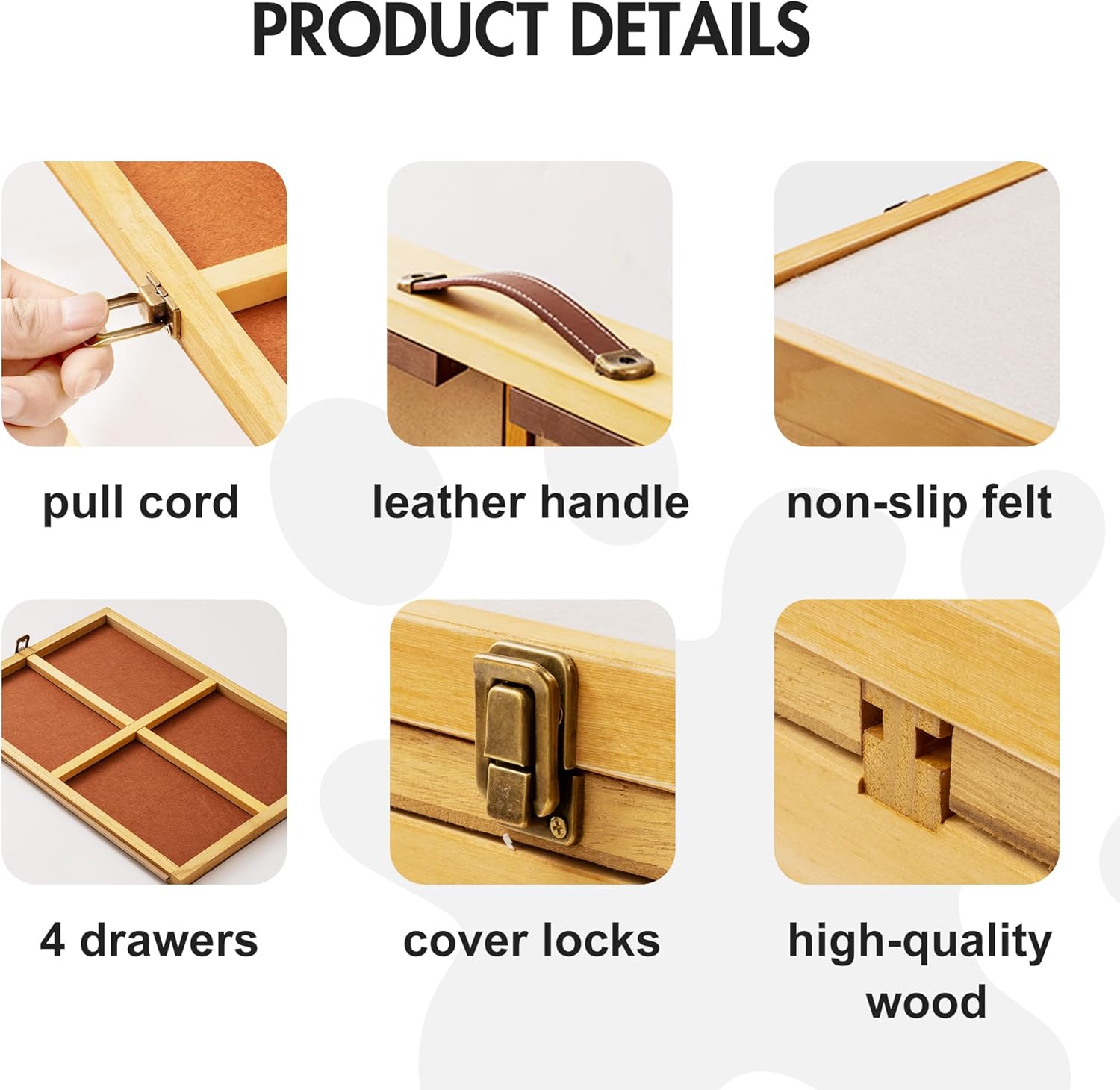 PRODUCT DETAILS

pull cord

leather handle

non-slip felt

4 drawers

cover locks

high-quality wood